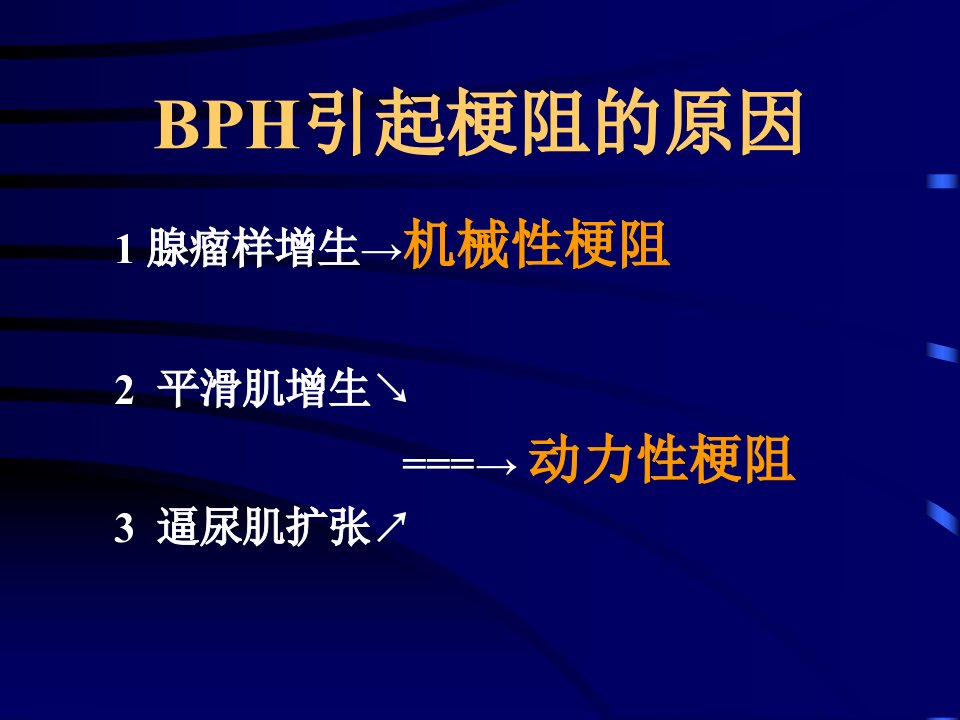 BPH引起梗阻的原因

1 腺瘤样增生→机械性梗阻

2 平滑肌增生↘

===→ 动力性梗阻

3 逼尿肌扩张↗